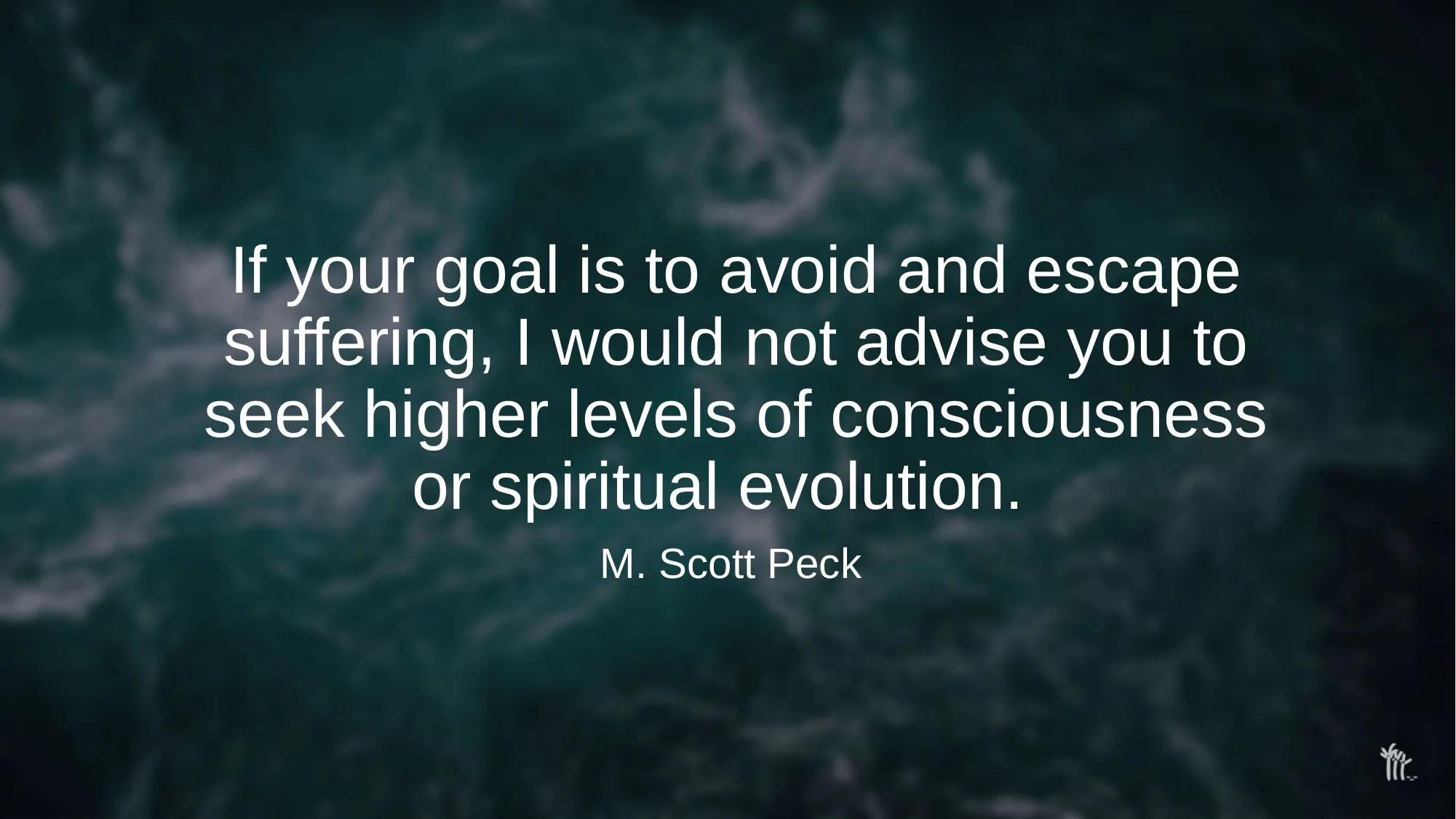 If your goal is to avoid and escape suffering, I would not advise you to seek higher levels of consciousness or spiritual evolution.

M. Scott Peck